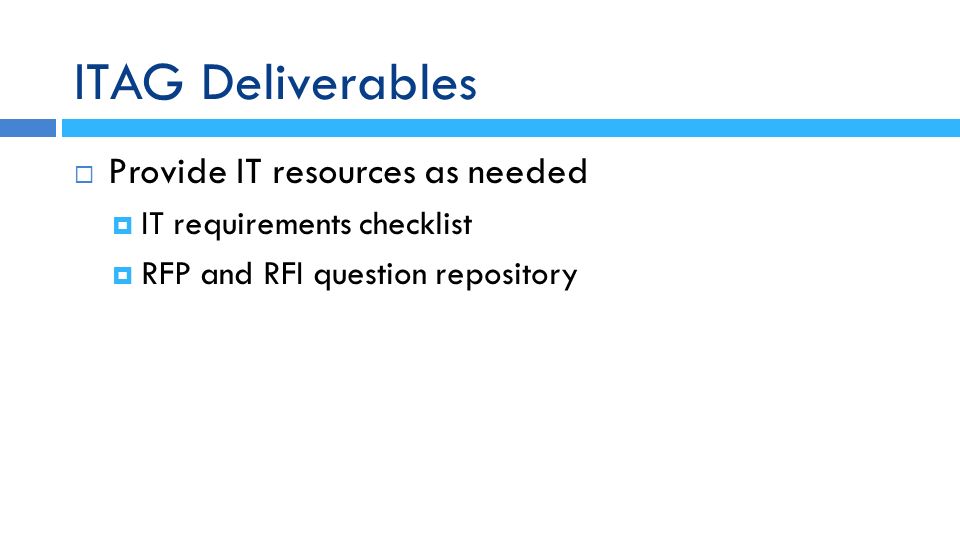 ITAG Deliverables

Provide IT resources as needed

IT requirements checklist

RFP and RFI question repository